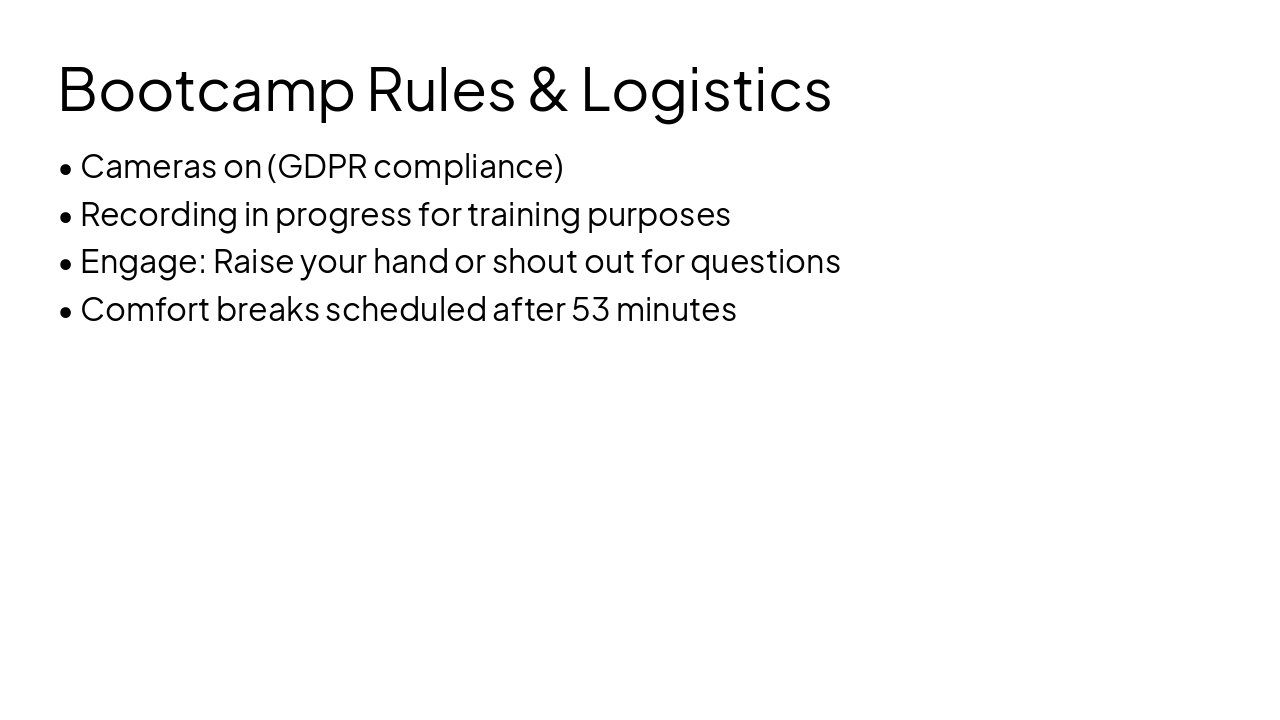 Bootcamp Rules & Logistics

• Cameras on (GDPR compliance)
• Recording in progress for training purposes
• Engage: Raise your hand or shout out for questions
• Comfort breaks scheduled after 53 minutes